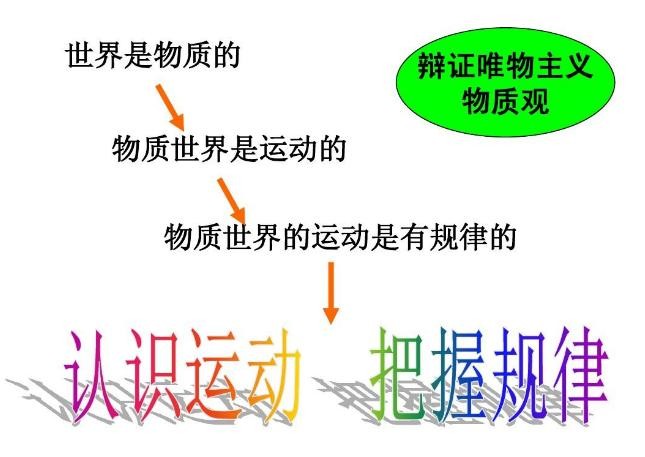 世界是物质的

辩证唯物主义物质观

物质世界是运动的

物质世界的运动是有规律的

认识运动 把握规律